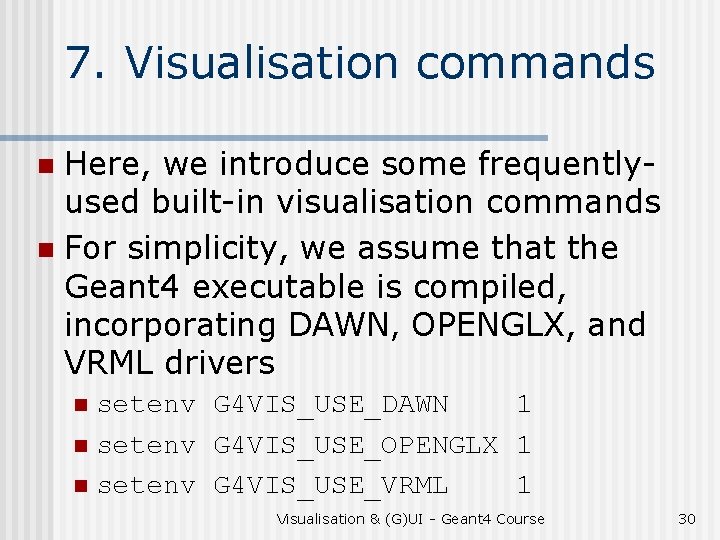 7. Visualisation commands

Here, we introduce some frequently-used built-in visualisation commands

For simplicity, we assume that the Geant4 executable is compiled, incorporating DAWN, OPENGLX, and VRML drivers

setenv G4VIS_USE_DAWN 1

setenv G4VIS_USE_OPENGLX 1

setenv G4VIS_USE_VRML 1

Visualisation & (G)UI - Geant4 Course 30